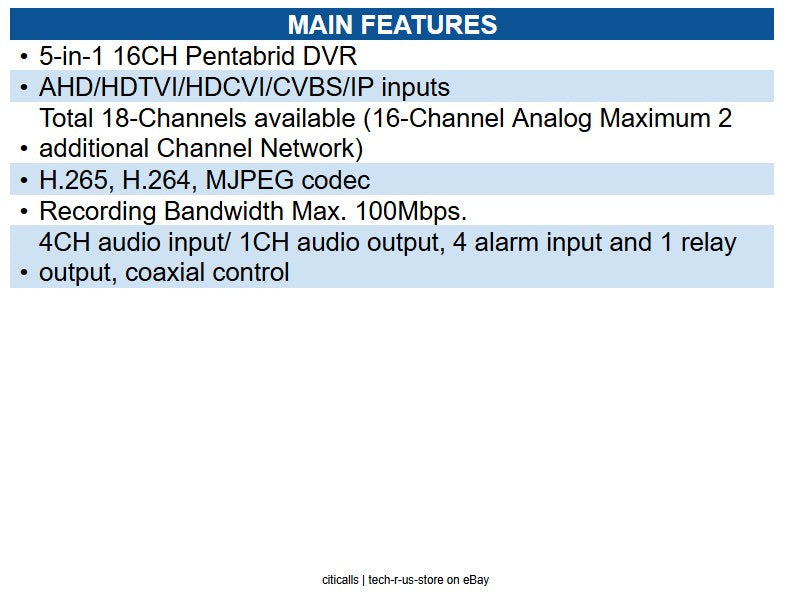 MAIN FEATURES

• 5-in-1 16CH Pentabrid DVR
• AHD/HDTVI/HDCVI/CVBS/IP inputs
• Total 18-Channels available (16-Channel Analog Maximum 2 additional Channel Network)
• H.265, H.264, MJPEG codec
• Recording Bandwidth Max. 100Mbps.
• 4CH audio input/ 1CH audio output, 4 alarm input and 1 relay output, coaxial control

citicalls | tech-r-us-store on eBay